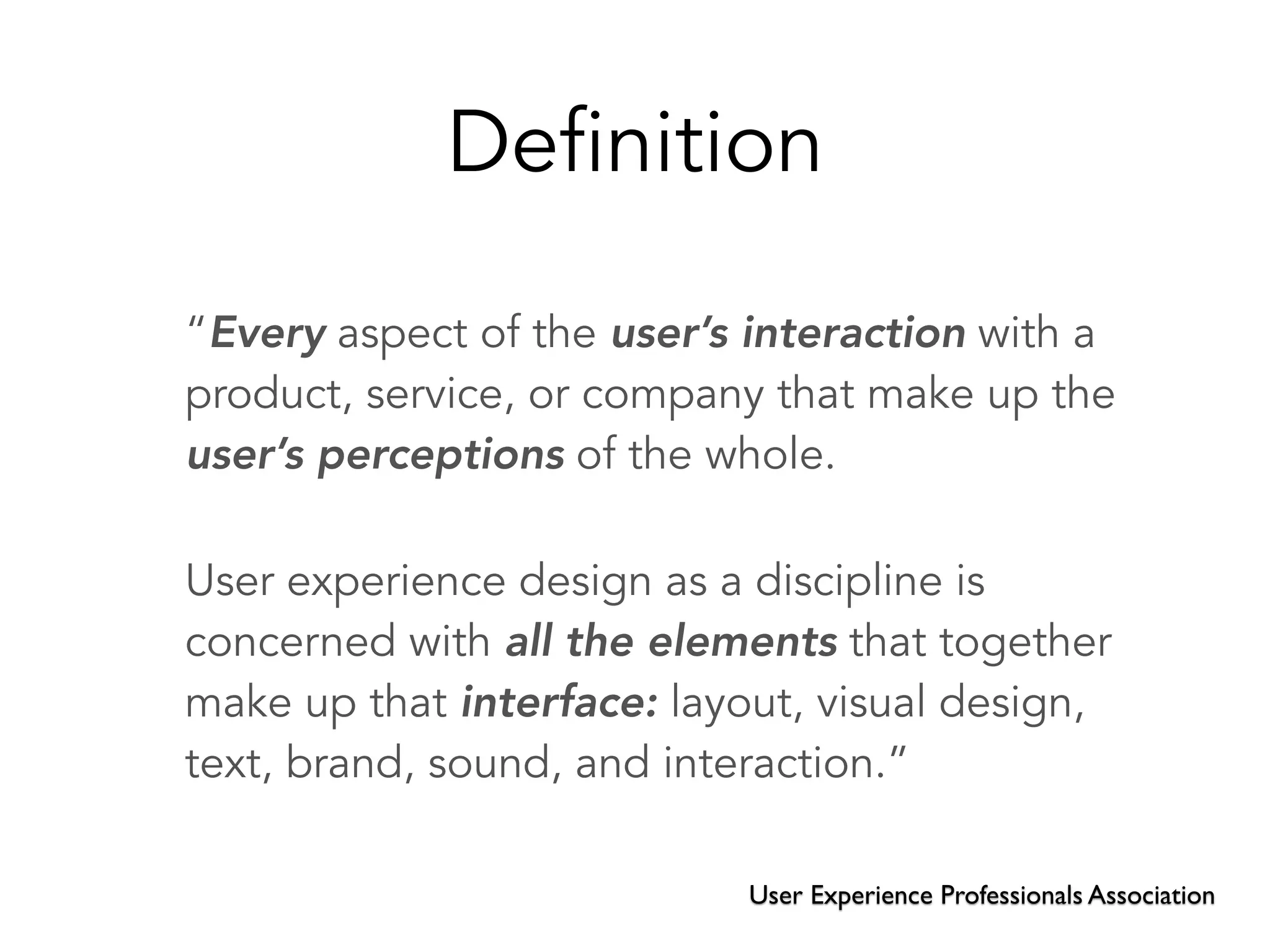 Definition

“Every aspect of the user’s interaction with a product, service, or company that make up the user’s perceptions of the whole.

User experience design as a discipline is concerned with all the elements that together make up that interface: layout, visual design, text, brand, sound, and interaction.”

User Experience Professionals Association